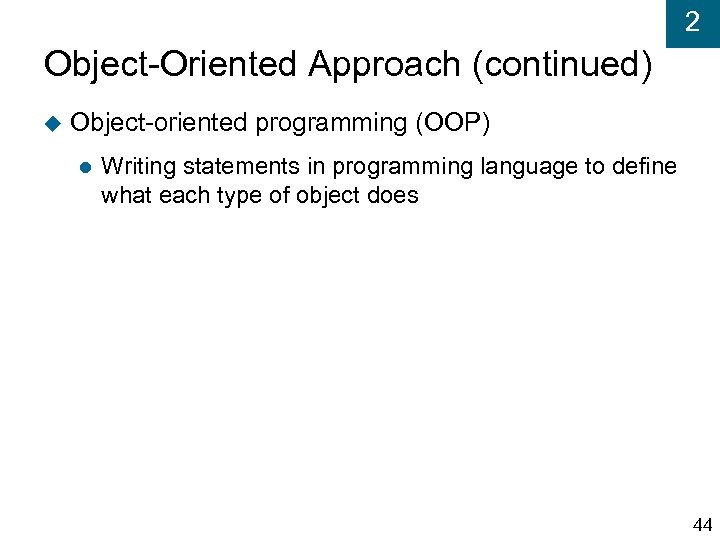 2

Object-Oriented Approach (continued)

Object-oriented programming (OOP)

Writing statements in programming language to define what each type of object does

44